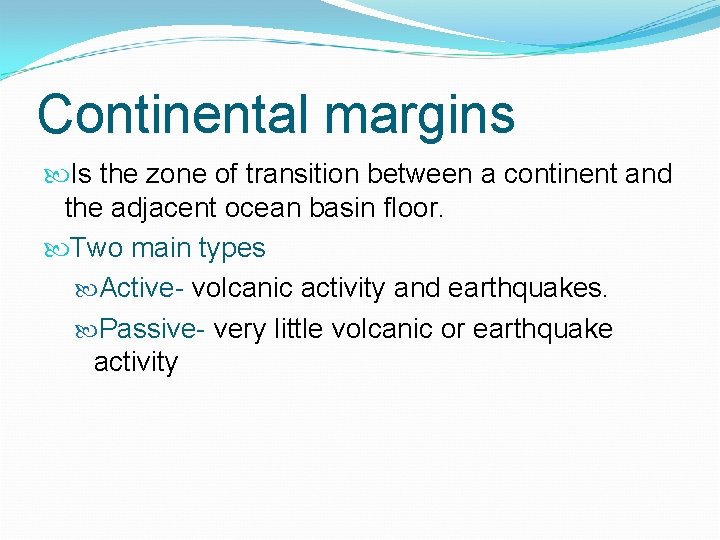 Continental margins

Is the zone of transition between a continent and the adjacent ocean basin floor.

Two main types

Active- volcanic activity and earthquakes.

Passive- very little volcanic or earthquake activity